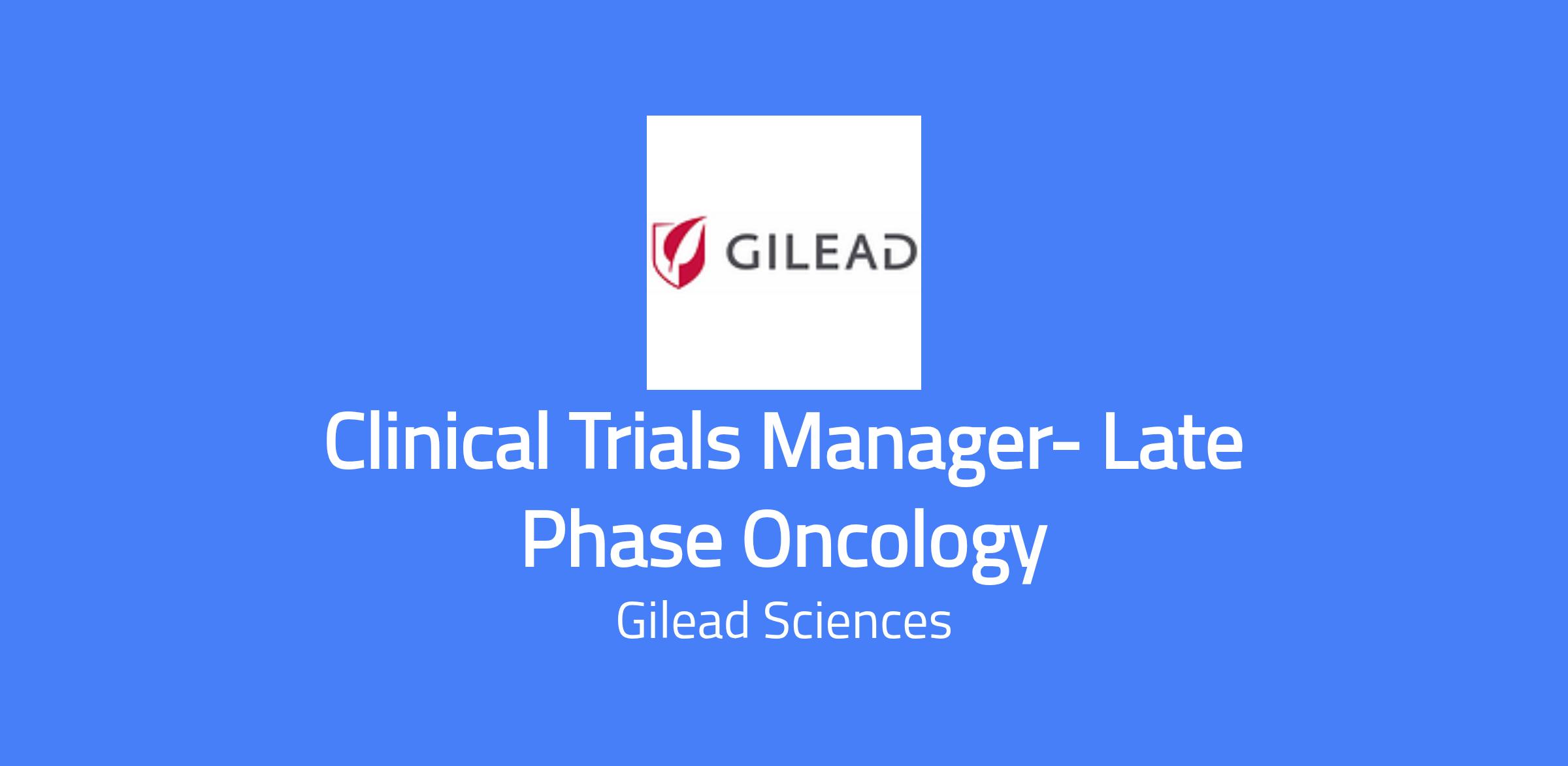 GILEAD

Clinical Trials Manager- Late Phase Oncology

Gilead Sciences